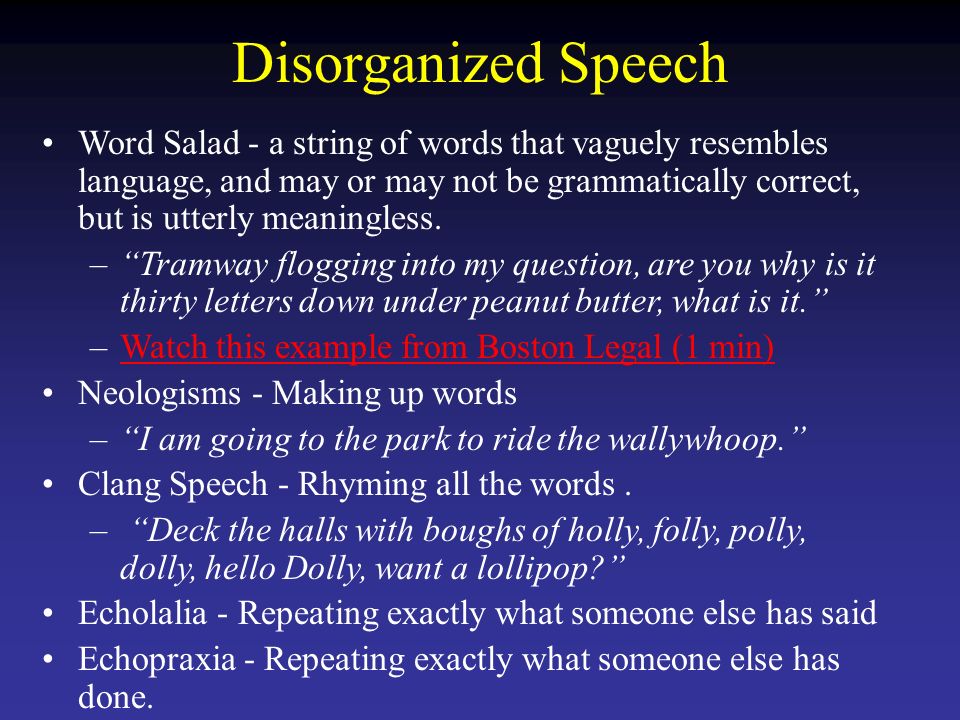 Disorganized Speech

• Word Salad - a string of words that vaguely resembles language, and may or may not be grammatically correct, but is utterly meaningless.
– “Tramway flogging into my question, are you why is it thirty letters down under peanut butter, what is it.”
– Watch this example from Boston Legal (1 min)
• Neologisms - Making up words
– “I am going to the park to ride the wallywhoop.”
• Clang Speech - Rhyming all the words .
– “Deck the halls with boughs of holly, folly, polly, dolly, hello Dolly, want a lollipop?”
• Echolalia - Repeating exactly what someone else has said
• Echopraxia - Repeating exactly what someone else has done.